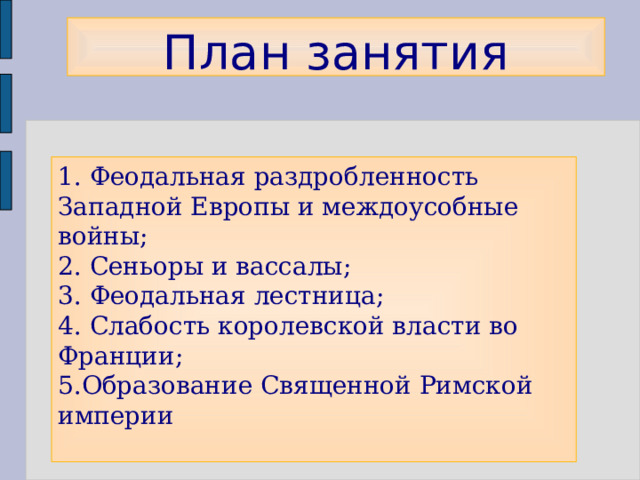 План занятия

1. Феодальная раздробленность Западной Европы и междоусобные войны;
2. Сеньоры и вассалы;
3. Феодальная лестница;
4. Слабость королевской власти во Франции;
5.Образование Священной Римской империи